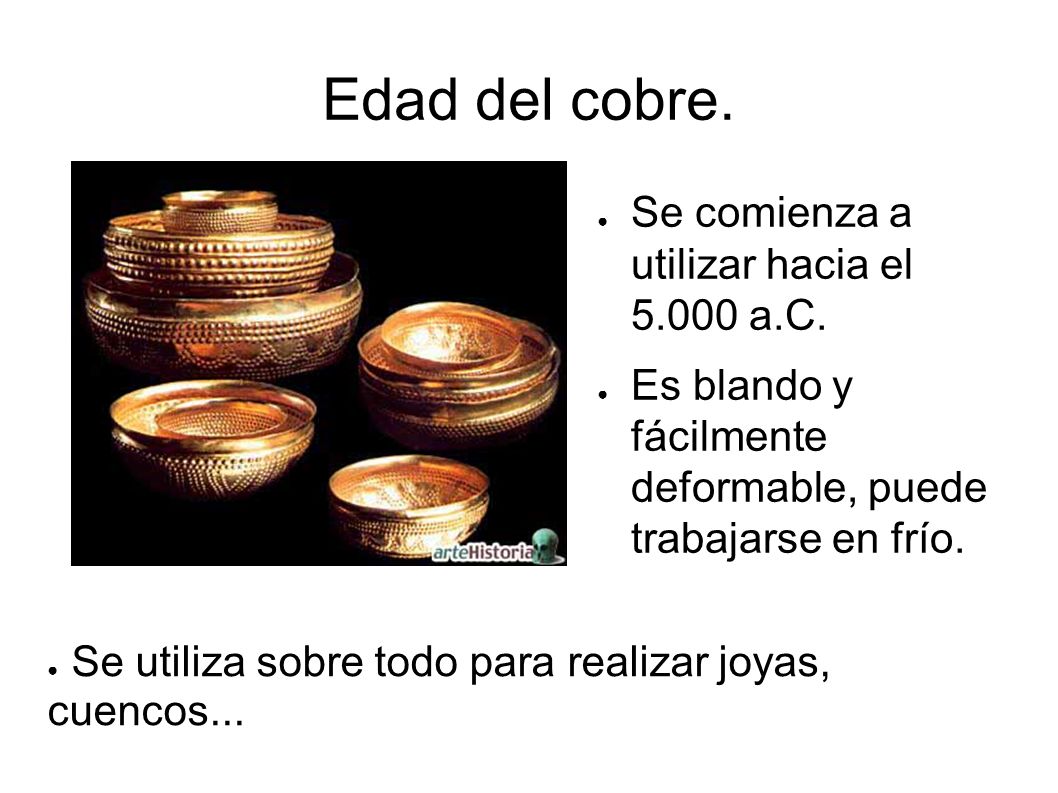 Edad del cobre.

arteHistoria

● Se comienza a utilizar hacia el 5.000 a.C.

● Es blando y fácilmente deformable, puede trabajarse en frío.

● Se utiliza sobre todo para realizar joyas, cuencos...